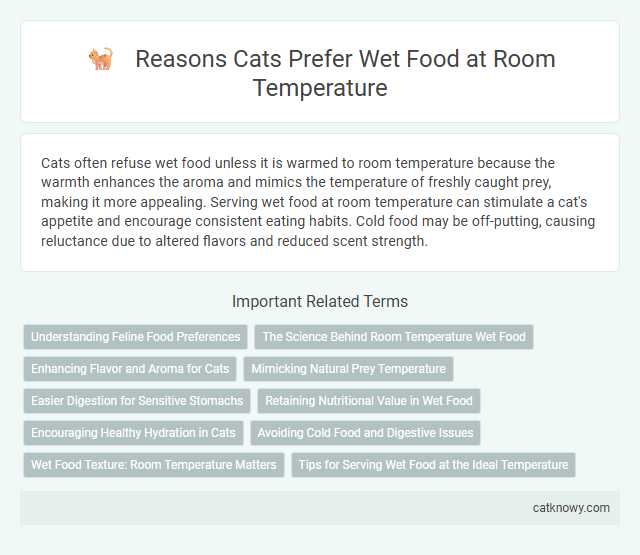 Reasons Cats Prefer Wet Food at Room Temperature

Cats often refuse wet food unless it is warmed to room temperature because the warmth enhances the aroma and mimics the temperature of freshly caught prey, making it more appealing. Serving wet food at room temperature can stimulate a cat's appetite and encourage consistent eating habits. Cold food may be off-putting, causing reluctance due to altered flavors and reduced scent strength.

Important Related Terms

Understanding Feline Food Preferences

The Science Behind Room Temperature Wet Food

Enhancing Flavor and Aroma for Cats

Mimicking Natural Prey Temperature

Easier Digestion for Sensitive Stomachs

Retaining Nutritional Value in Wet Food

Encouraging Healthy Hydration in Cats

Avoiding Cold Food and Digestive Issues

Wet Food Texture: Room Temperature Matters

Tips for Serving Wet Food at the Ideal Temperature

catknowy.com